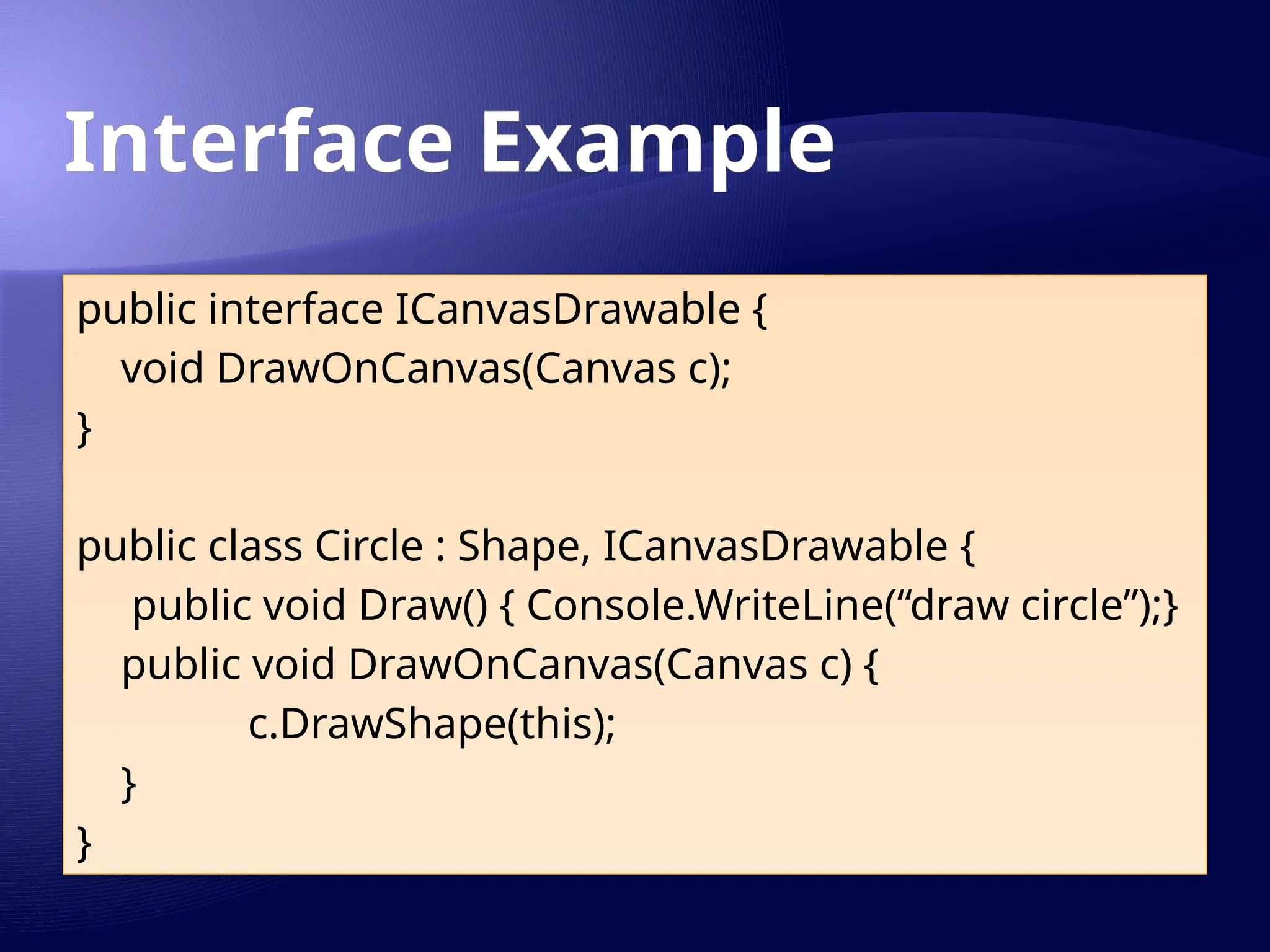 Interface Example

public interface ICanvasDrawable {
    void DrawOnCanvas(Canvas c);
}

public class Circle : Shape, ICanvasDrawable {
     public void Draw() { Console.WriteLine(“draw circle”);}
    public void DrawOnCanvas(Canvas c) {
            c.DrawShape(this);
    }
}